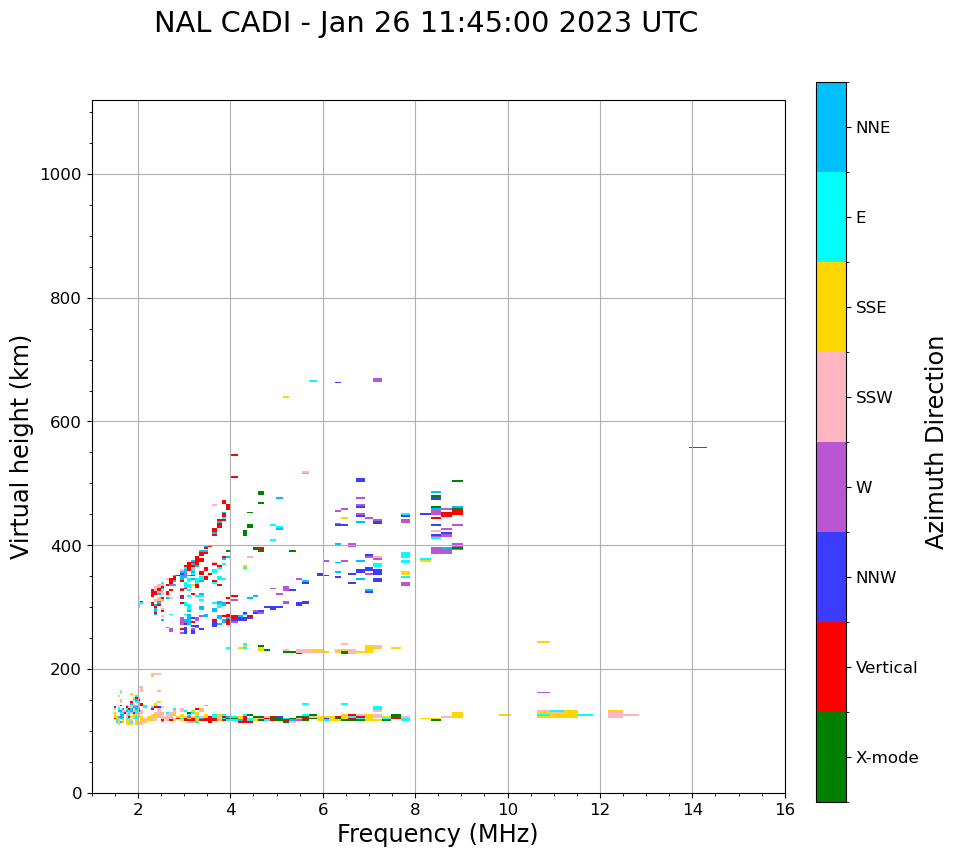 NAL CADI - Jan 26 11:45:00 2023 UTC

Virtual height (km)

1000
800
600
400
200
0

2
4
6
8
10
12
14
16

Frequency (MHz)

NNE
E
SSE
SSW
W
NNW
Vertical
X-mode

Azimuth Direction